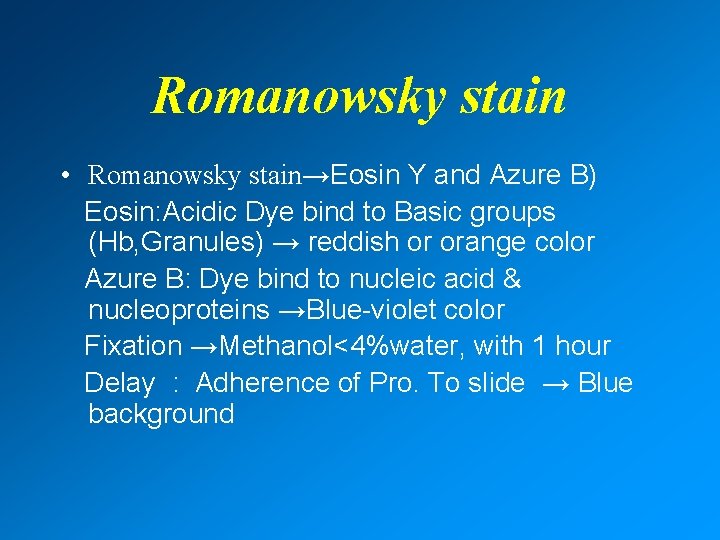 Romanowsky stain

• Romanowsky stain→Eosin Y and Azure B)

Eosin:Acidic Dye bind to Basic groups (Hb,Granules) → reddish or orange color

Azure B: Dye bind to nucleic acid & nucleoproteins →Blue-violet color

Fixation →Methanol<4%water, with 1 hour

Delay : Adherence of Pro. To slide → Blue background